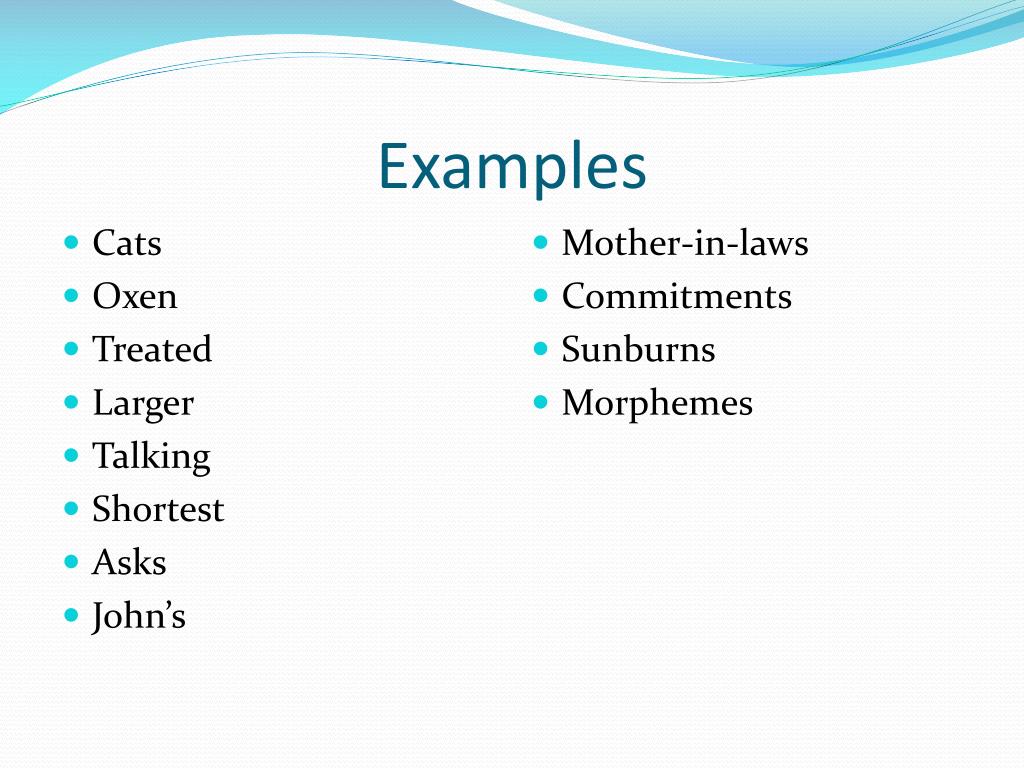 Examples

- Cats
- Oxen
- Treated
- Larger
- Talking
- Shortest
- Asks
- John’s

- Mother-in-laws
- Commitments
- Sunburns
- Morphemes